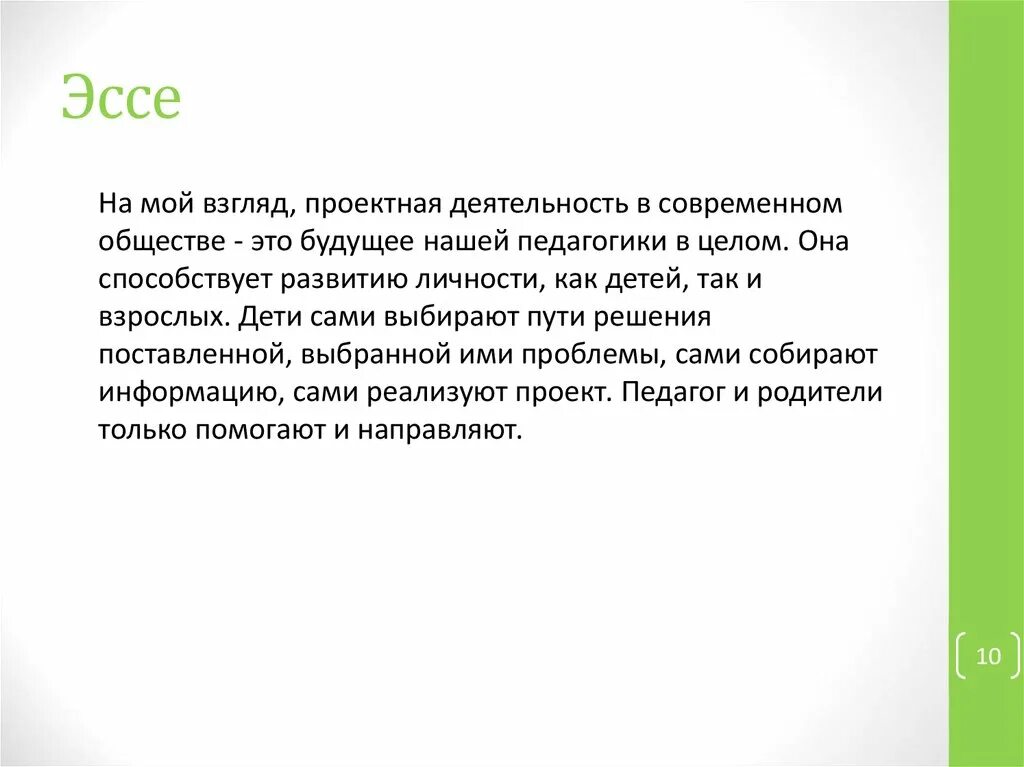 Эссе

На мой взгляд, проектная деятельность в современном обществе - это будущее нашей педагогики в целом. Она способствует развитию личности, как детей, так и взрослых. Дети сами выбирают пути решения поставленной, выбранной ими проблемы, сами собирают информацию, сами реализуют проект. Педагог и родители только помогают и направляют.

10